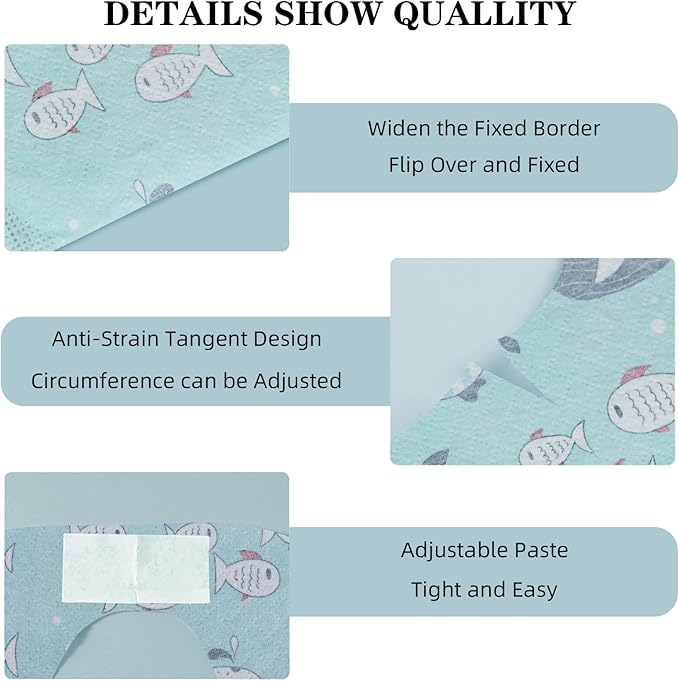 DETAILS SHOW QUALLITY

Widen the Fixed Border
Flip Over and Fixed

Anti-Strain Tangent Design
Circumference can be Adjusted

Adjustable Paste
Tight and Easy